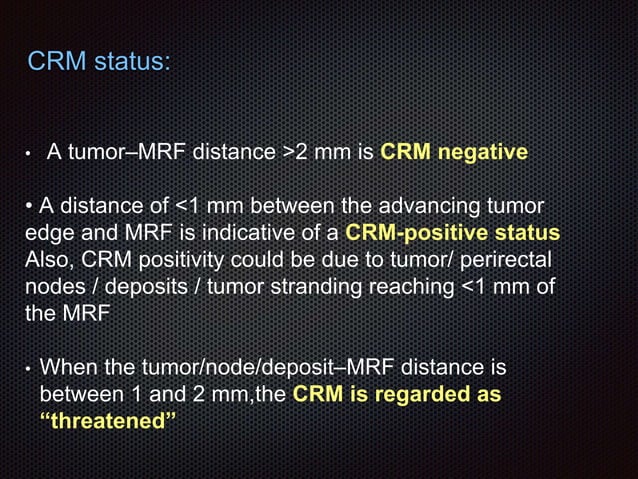 CRM status:

• A tumor–MRF distance >2 mm is CRM negative

• A distance of <1 mm between the advancing tumor edge and MRF is indicative of a CRM-positive status Also, CRM positivity could be due to tumor/ perirectal nodes / deposits / tumor stranding reaching <1 mm of the MRF

• When the tumor/node/deposit–MRF distance is between 1 and 2 mm,the CRM is regarded as "threatened"